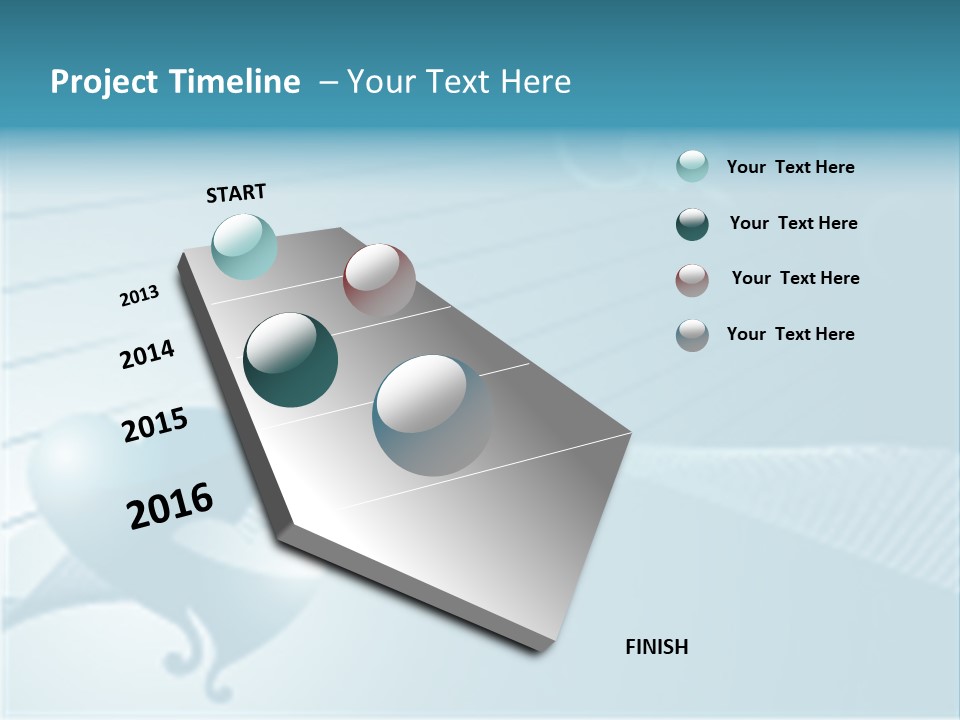 Project Timeline – Your Text Here

START

2013

2014

2015

2016

FINISH

Your Text Here

Your Text Here

Your Text Here

Your Text Here